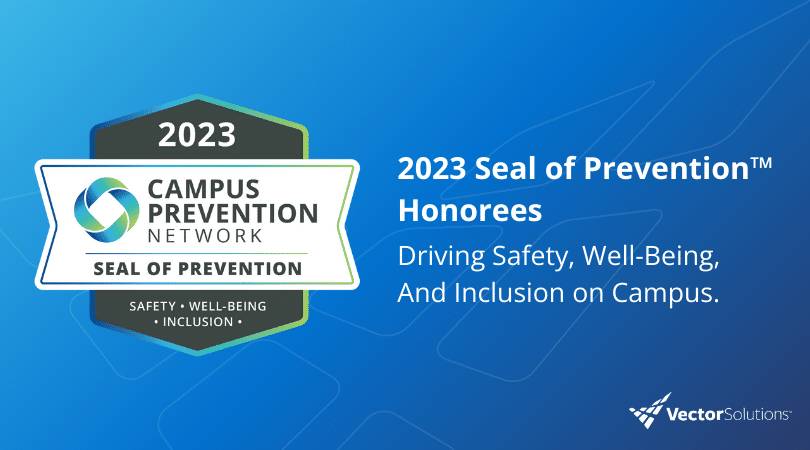 2023

CAMPUS PREVENTION NETWORK

SEAL OF PREVENTION

SAFETY • WELL-BEING • INCLUSION •

2023 Seal of Prevention™ Honorees

Driving Safety, Well-Being, And Inclusion on Campus.

VectorSolutions